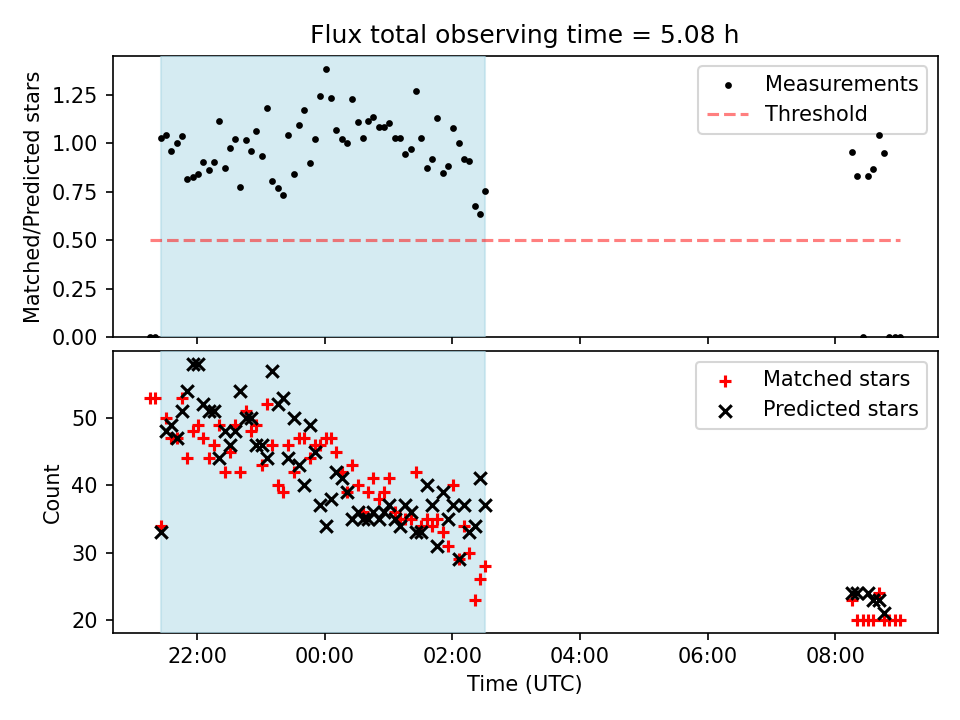 Flux total observing time = 5.08 h

Matched/Predicted stars

1.25
1.00
0.75
0.50
0.25
0.00

Measurements
Threshold

Count

50
40
30
20

Matched stars
Predicted stars

22:00
00:00
02:00
04:00
06:00
08:00

Time (UTC)